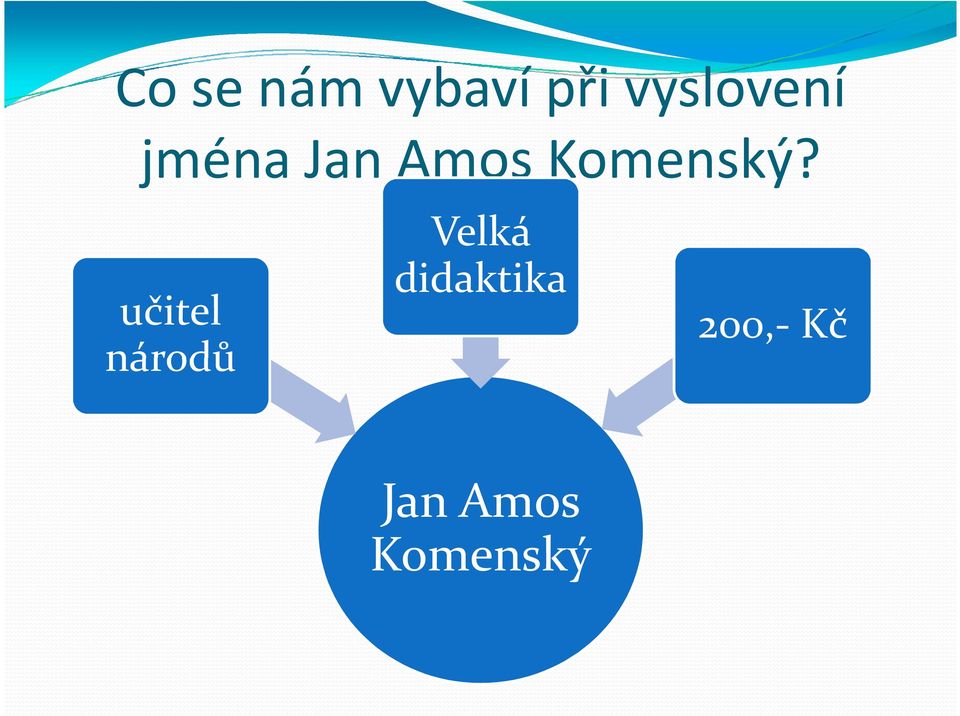 Co se nám vybaví při vyslovení jména Jan Amos Komenský?

učitel národů

Velká didaktika

200,- Kč

Jan Amos Komenský